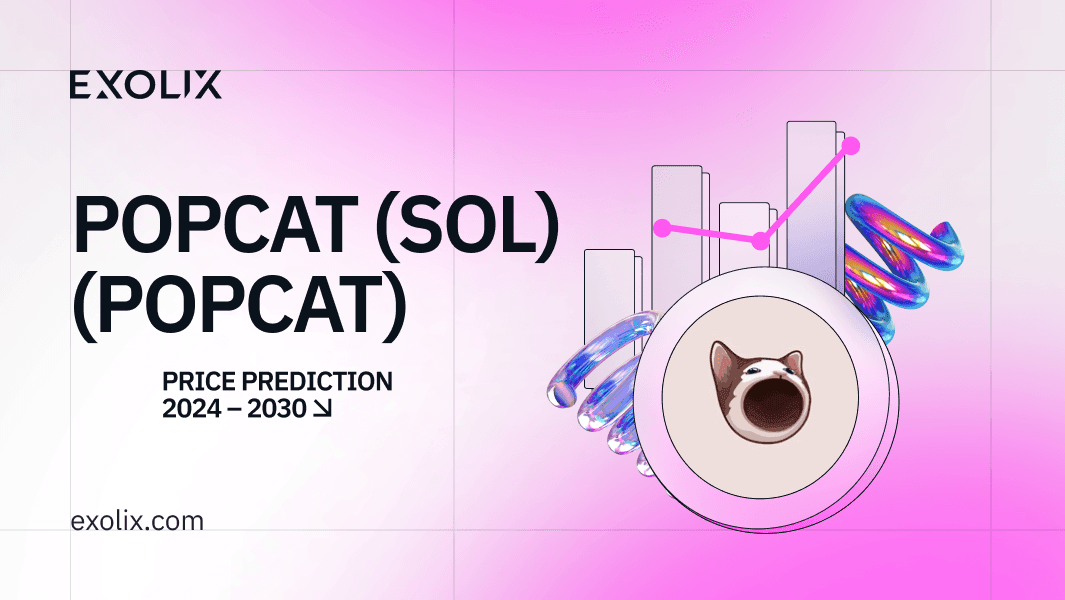 EXOLIX

POPCAT (SOL) (POPCAT)

PRICE PREDICTION 2024 – 2030 ↘

exolix.com